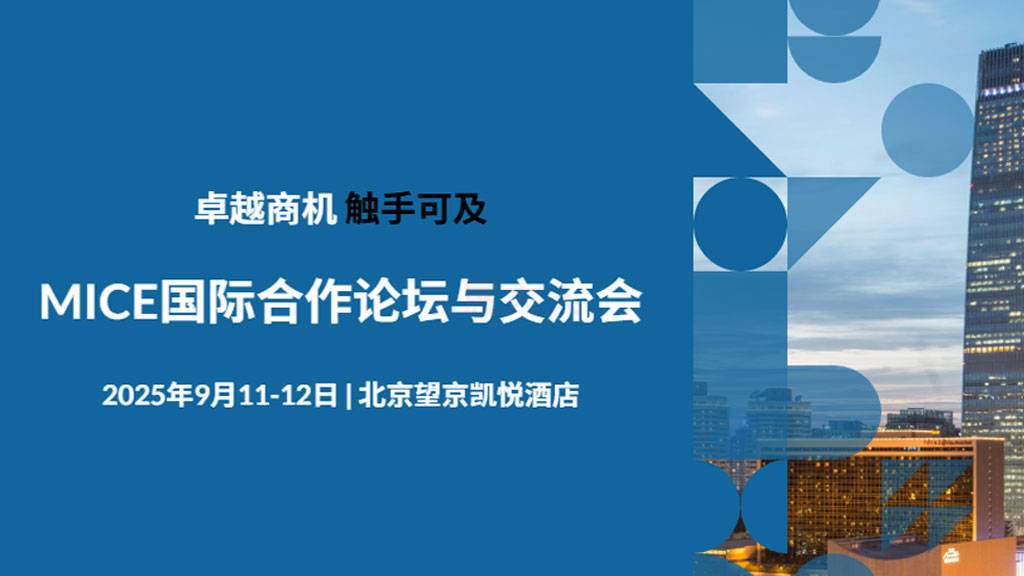 卓越商机 触手可及

MICE国际合作论坛与交流会

2025年9月11-12日 | 北京望京凯悦酒店